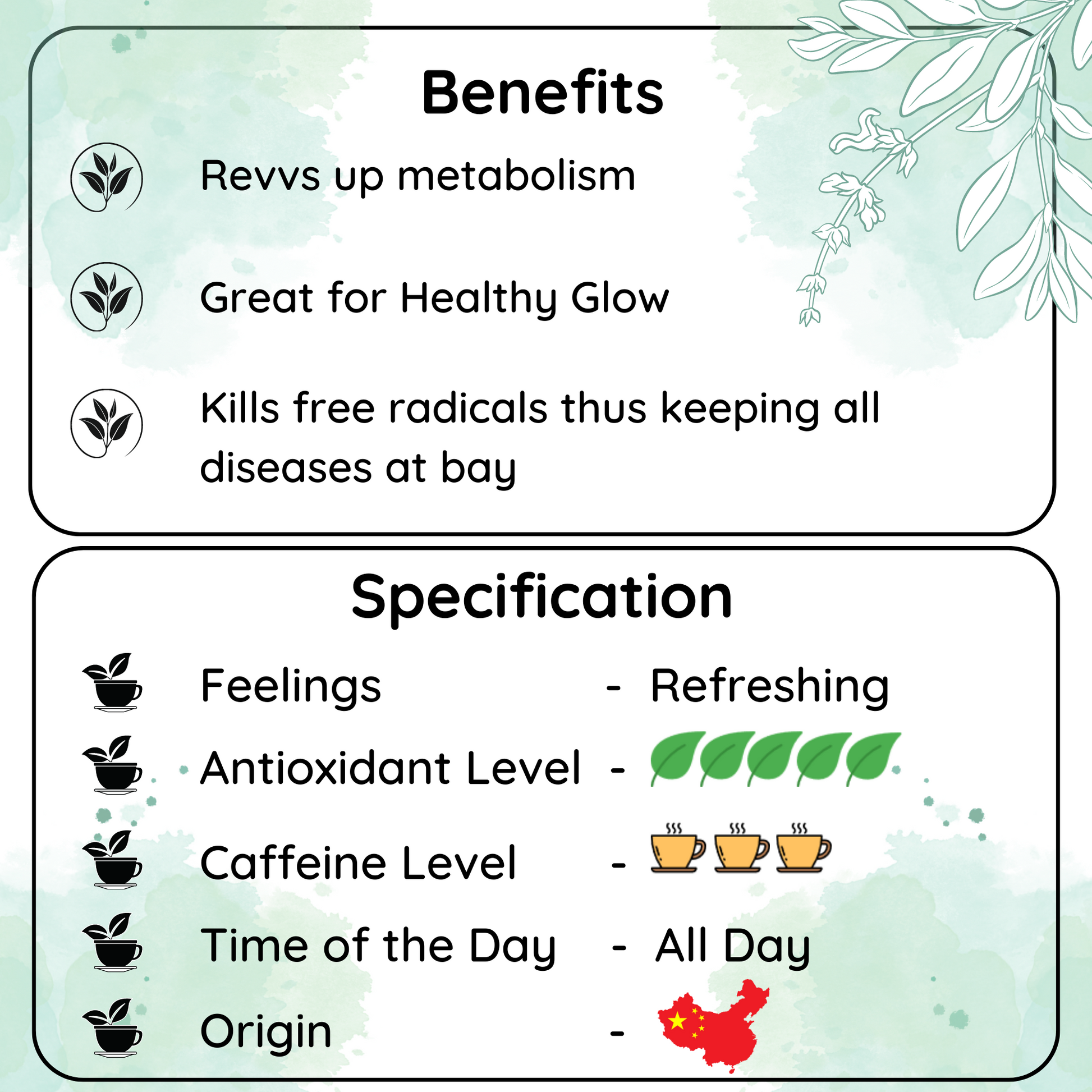 Benefits

Revvs up metabolism

Great for Healthy Glow

Kills free radicals thus keeping all diseases at bay

Specification

Feelings - Refreshing

Antioxidant Level -

Caffeine Level -

Time of the Day - All Day

Origin -